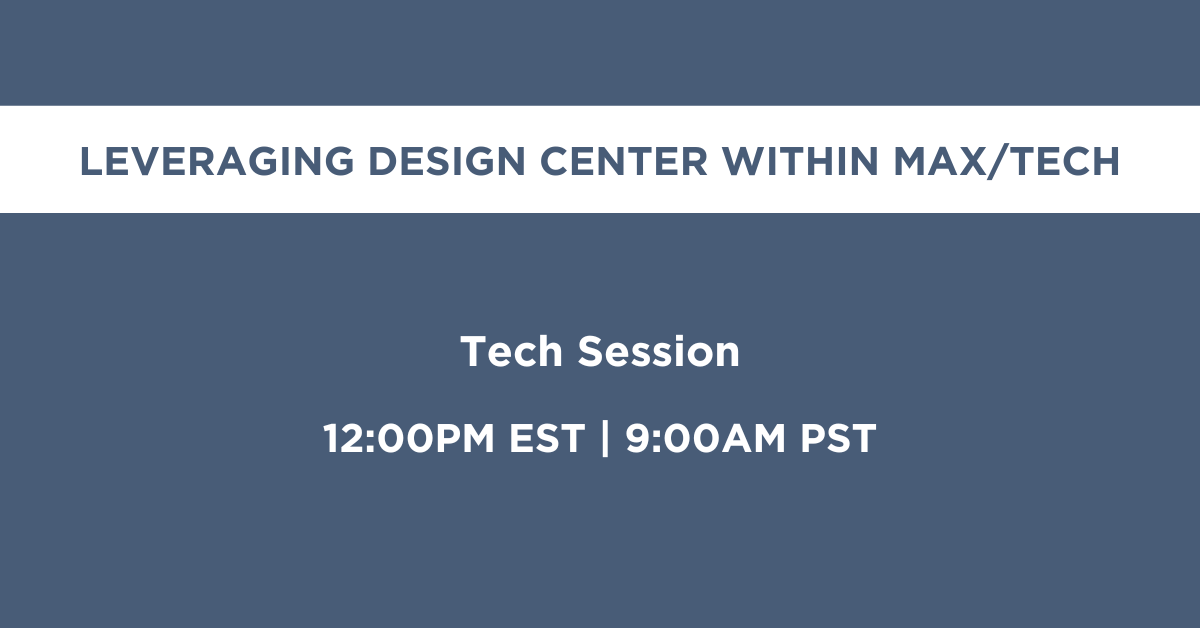 LEVERAGING DESIGN CENTER WITHIN MAX/TECH

Tech Session

12:00PM EST | 9:00AM PST